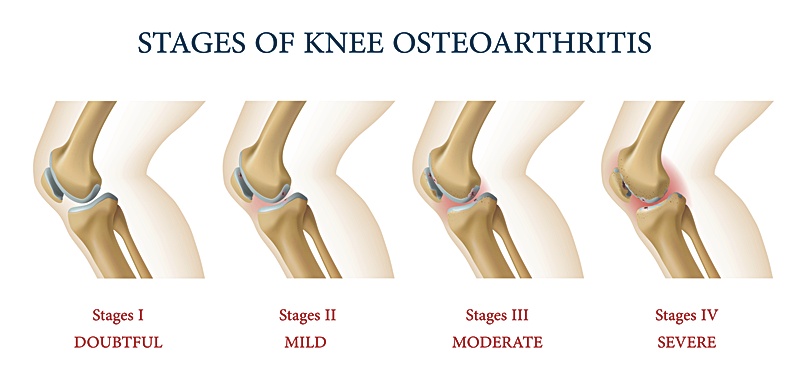 STAGES OF KNEE OSTEOARTHRITIS

Stages I
DOUBTFUL

Stages II
MILD

Stages III
MODERATE

Stages IV
SEVERE